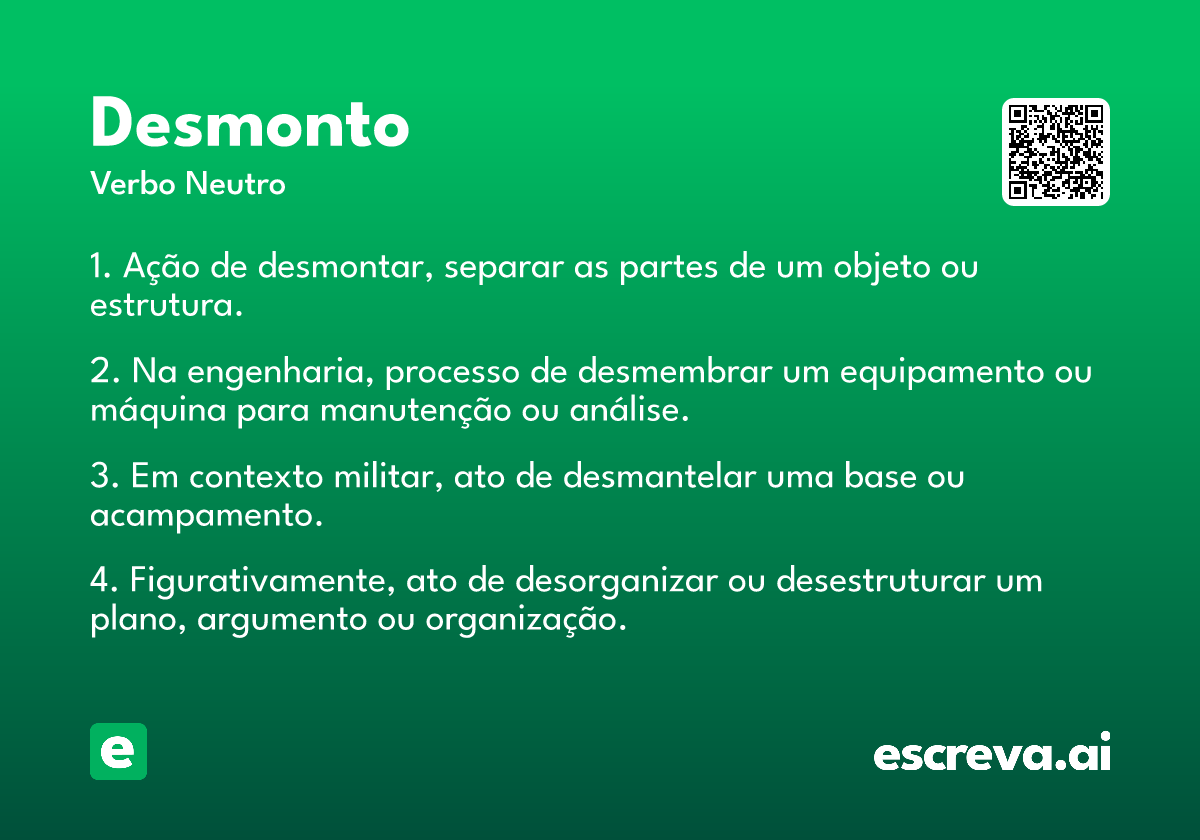 Desmonto
Verbo Neutro

1. Ação de desmontar, separar as partes de um objeto ou estrutura.

2. Na engenharia, processo de desmembrar um equipamento ou máquina para manutenção ou análise.

3. Em contexto militar, ato de desmantelar uma base ou acampamento.

4. Figurativamente, ato de desorganizar ou desestruturar um plano, argumento ou organização.

e

escreva.ai